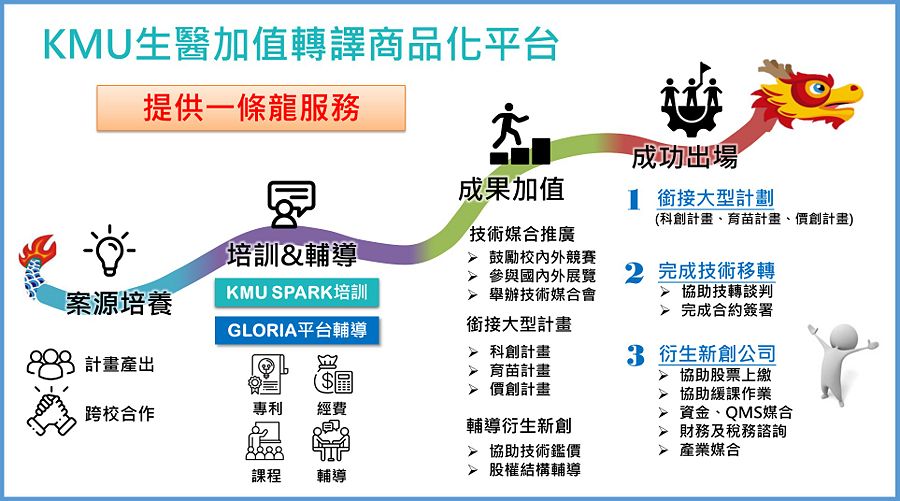 KMU生醫加值轉譯商品化平台

提供一條龍服務

案源培養

計畫產出

跨校合作

培訓&輔導

KMU SPARK培訓

GLORIA平台輔導

專利

經費

課程

輔導

成果加值

技術媒合推廣
➢ 鼓勵校內外競賽
➢ 參與國內外展覽
➢ 舉辦技術媒合會

銜接大型計畫
➢ 科創計畫
➢ 育苗計畫
➢ 價創計畫

輔導衍生新創
➢ 協助技術鑑價
➢ 股權結構輔導

成功出場

1 銜接大型計劃
(科創計畫、育苗計畫、價創計畫)

2 完成技術移轉
➢ 協助技轉談判
➢ 完成合約簽署

3 衍生新創公司
➢ 協助股票上繳
➢ 協助緩課作業
➢ 資金、QMS媒合
➢ 財務及稅務諮詢
➢ 產業媒合